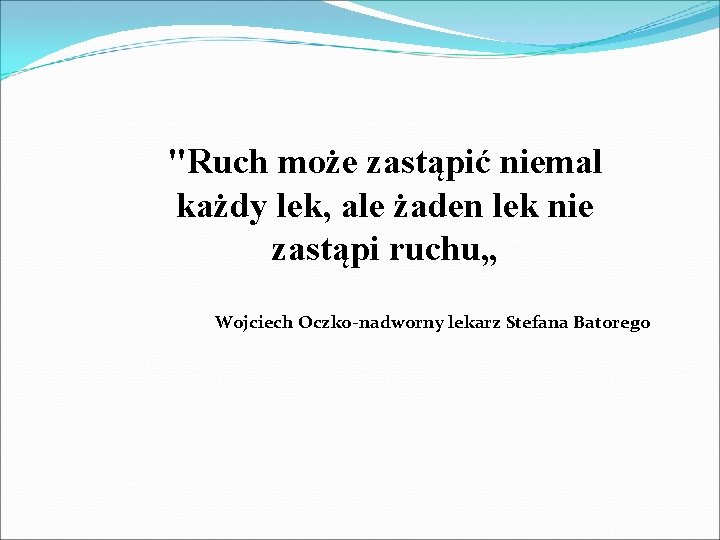 "Ruch może zastąpić niemal każdy lek, ale żaden lek nie zastąpi ruchu„

Wojciech Oczko-nadworny lekarz Stefana Batorego